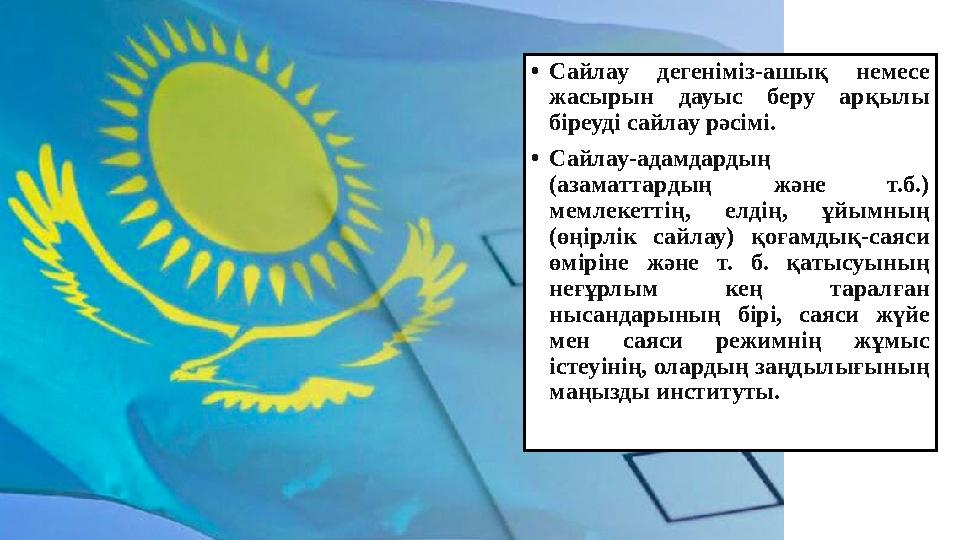 • Сайлау дегеніміз-ашық немесе жасырын дауыс беру арқылы біреуді сайлау рәсімі.

• Сайлау-адамдардың (азаматтардың және т.б.) мемлекеттің, елдің, ұйымның (өңірлік сайлау) қоғамдық-саяси өміріне және т. б. қатысуының неғұрлым кең таралған нысандарының бірі, саяси жүйе мен саяси режимнің жұмыс істеуінің, олардың заңдылығының маңызды институты.